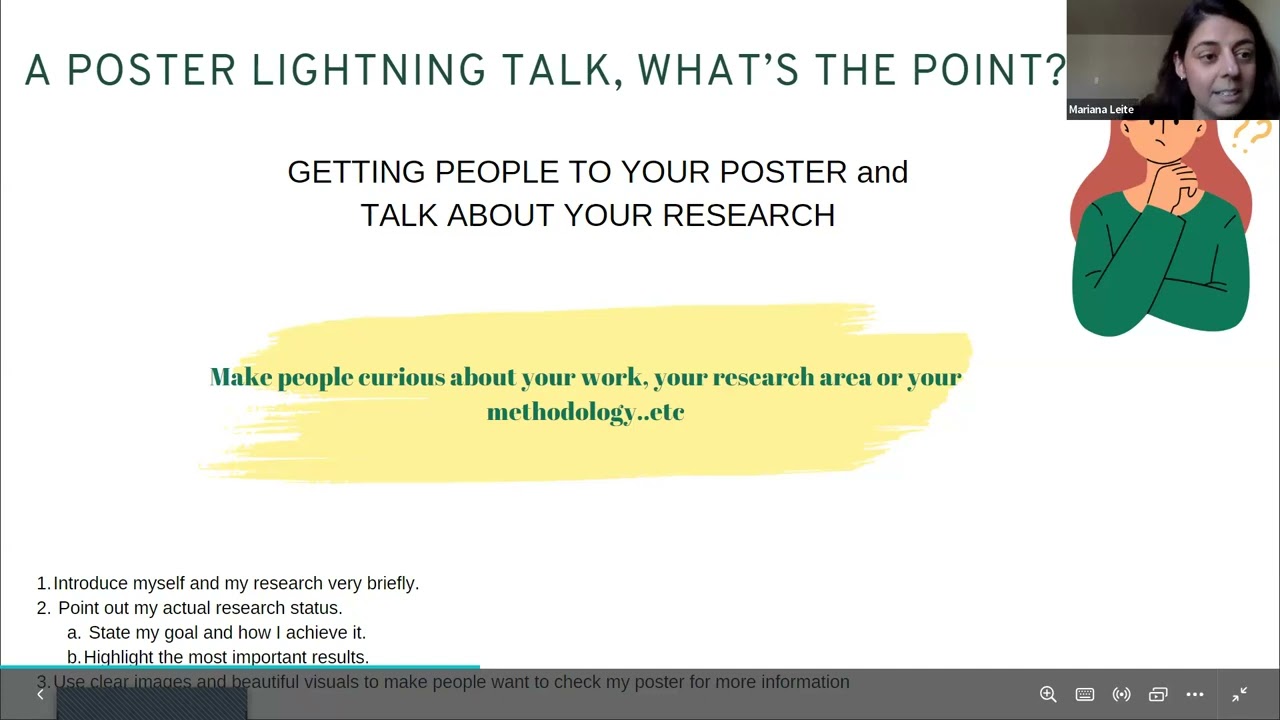 A POSTER LIGHTNING TALK, WHAT'S THE POINT?

Mariana Leite

GETTING PEOPLE TO YOUR POSTER and TALK ABOUT YOUR RESEARCH

Make people curious about your work, your research area or your methodology..etc

1. Introduce myself and my research very briefly.
2. Point out my actual research status.
a. State my goal and how I achieve it.
b. Highlight the most important results.
3. Use clear images and beautiful visuals to make people want to check my poster for more information